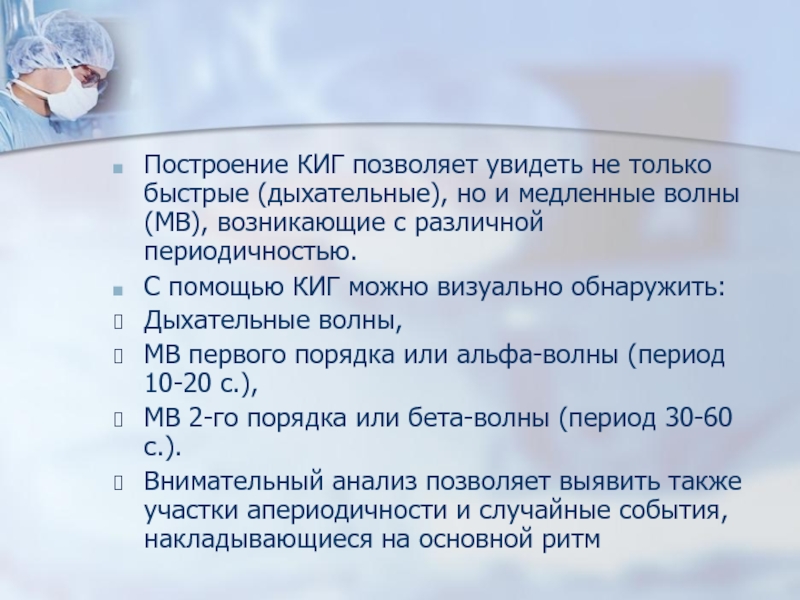 Построение КИГ позволяет увидеть не только быстрые (дыхательные), но и медленные волны (МВ), возникающие с различной периодичностью.

С помощью КИГ можно визуально обнаружить:

Дыхательные волны,

МВ первого порядка или альфа-волны (период 10-20 с.),

МВ 2-го порядка или бета-волны (период 30-60 с.).

Внимательный анализ позволяет выявить также участки апериодичности и случайные события, накладывающиеся на основной ритм